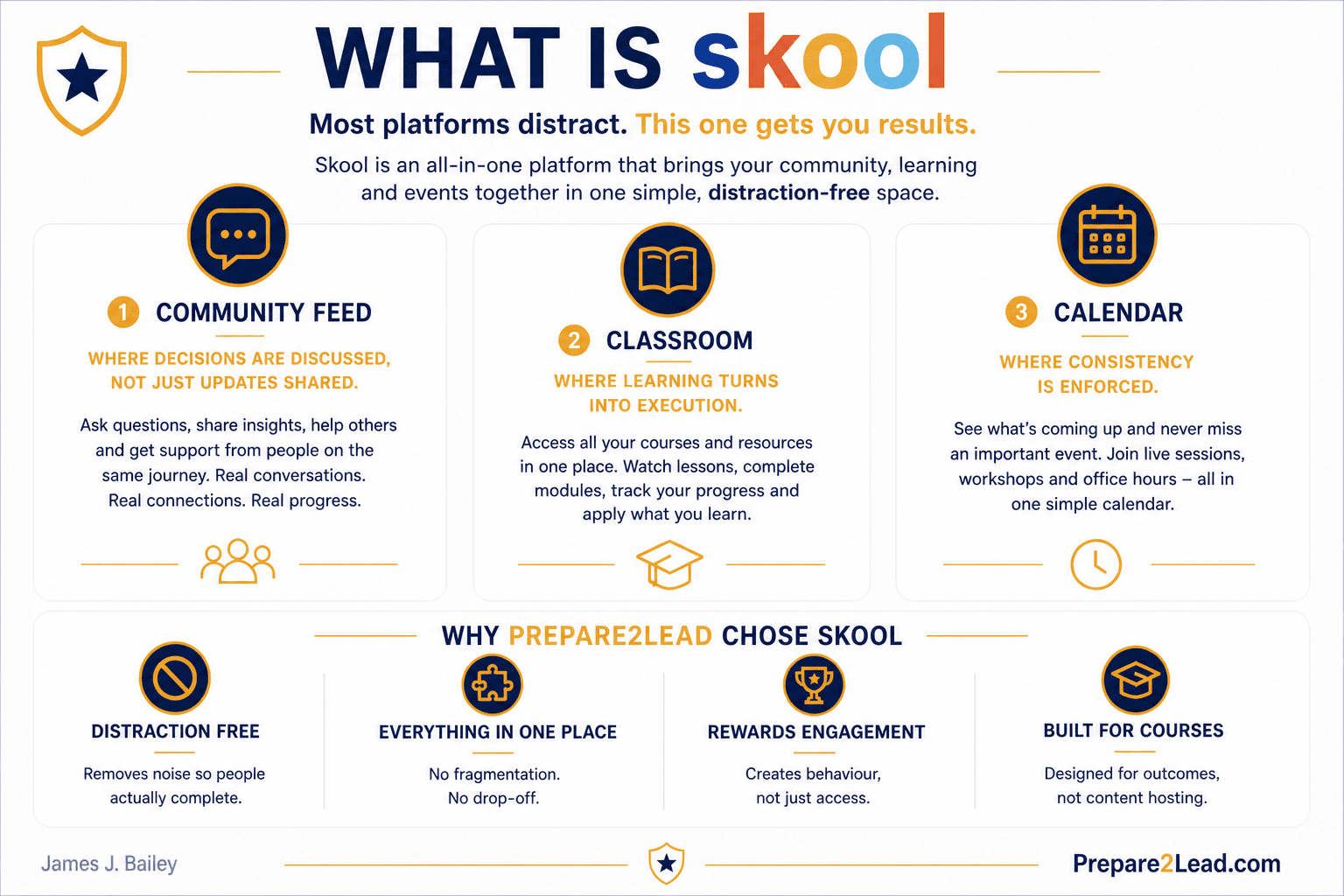 WHAT IS skool

Most platforms distract. This one gets you results.

Skool is an all-in-one platform that brings your community, learning and events together in one simple, distraction-free space.

1 COMMUNITY FEED

WHERE DECISIONS ARE DISCUSSED, NOT JUST UPDATES SHARED.

Ask questions, share insights, help others and get support from people on the same journey. Real conversations. Real connections. Real progress.

2 CLASSROOM

WHERE LEARNING TURNS INTO EXECUTION.

Access all your courses and resources in one place. Watch lessons, complete modules, track your progress and apply what you learn.

3 CALENDAR

WHERE CONSISTENCY IS ENFORCED.

See what's coming up and never miss an important event. Join live sessions, workshops and office hours – all in one simple calendar.

WHY PREPARE2LEAD CHOSE SKOOL

DISTRACTION FREE

Removes noise so people actually complete.

EVERYTHING IN ONE PLACE

No fragmentation. No drop-off.

REWARDS ENGAGEMENT

Creates behaviour, not just access.

BUILT FOR COURSES

Designed for outcomes, not content hosting.

James J. Bailey

Prepare2Lead.com